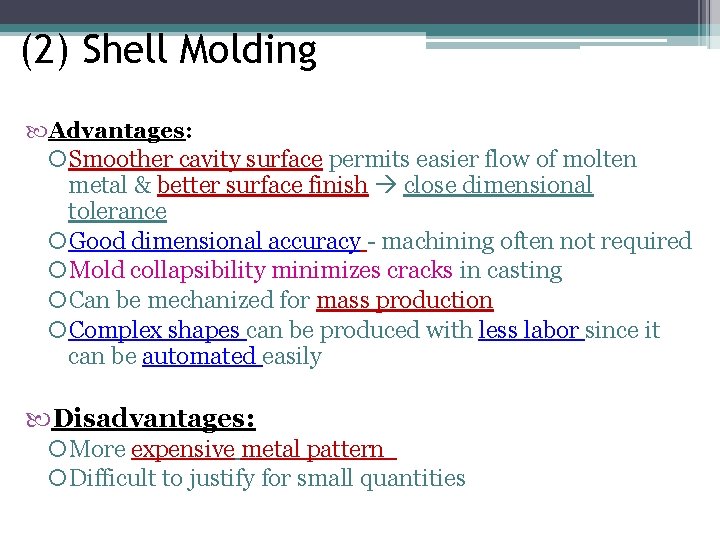 (2) Shell Molding

Advantages:

Smoother cavity surface permits easier flow of molten metal & better surface finish → close dimensional tolerance

Good dimensional accuracy - machining often not required

Mold collapsibility minimizes cracks in casting

Can be mechanized for mass production

Complex shapes can be produced with less labor since it can be automated easily

Disadvantages:

More expensive metal pattern

Difficult to justify for small quantities